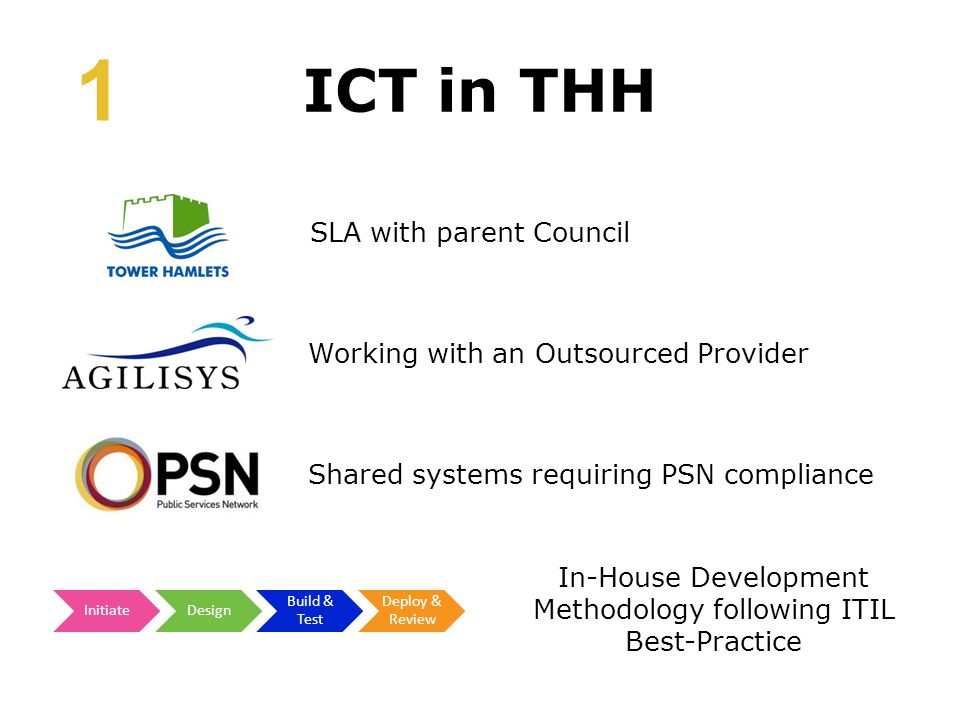 1

ICT in THH

TOWER HAMLETS

SLA with parent Council

AGILISYS

Working with an Outsourced Provider

PSN
Public Services Network

Shared systems requiring PSN compliance

Initiate

Design

Build & Test

Deploy & Review

In-House Development Methodology following ITIL Best-Practice